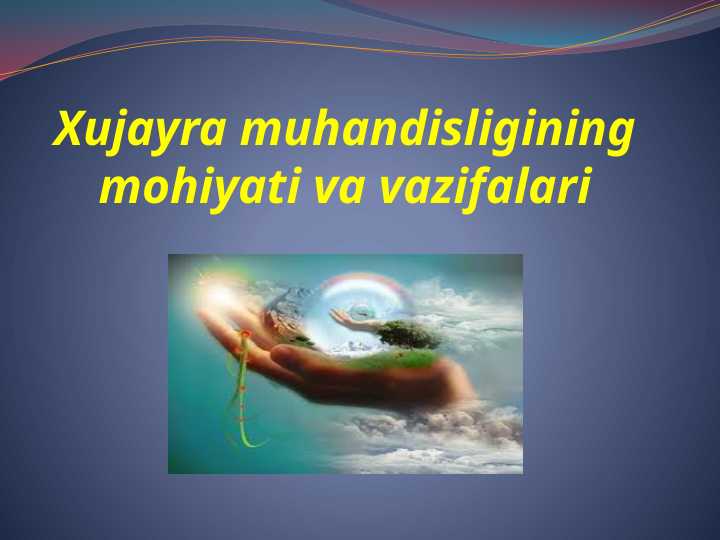 Xujayra muhandisligining mohiyati va vazifalari